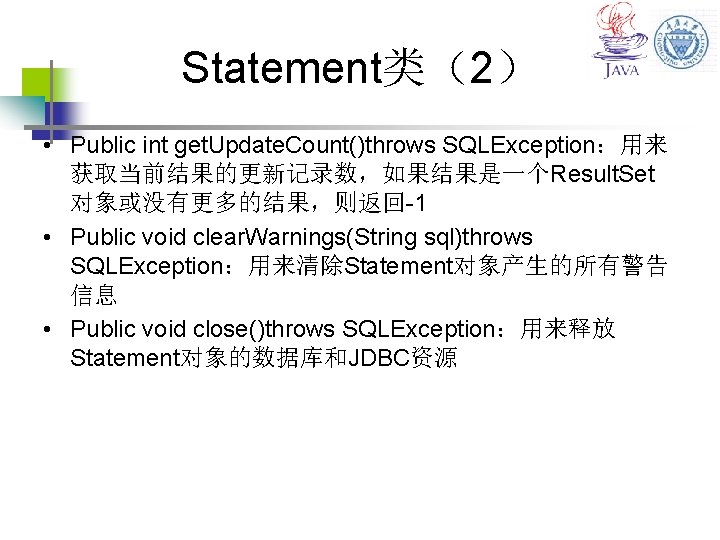 JAVA

Statement类（2）

• Public int getUpdateCount()throws SQLException：用来获取当前结果的更新记录数，如果结果是一个ResultSet对象或没有更多的结果，则返回-1

• Public void clearWarnings(String sql)throws SQLException：用来清除Statement对象产生的所有警告信息

• Public void close()throws SQLException：用来释放Statement对象的数据库和JDBC资源